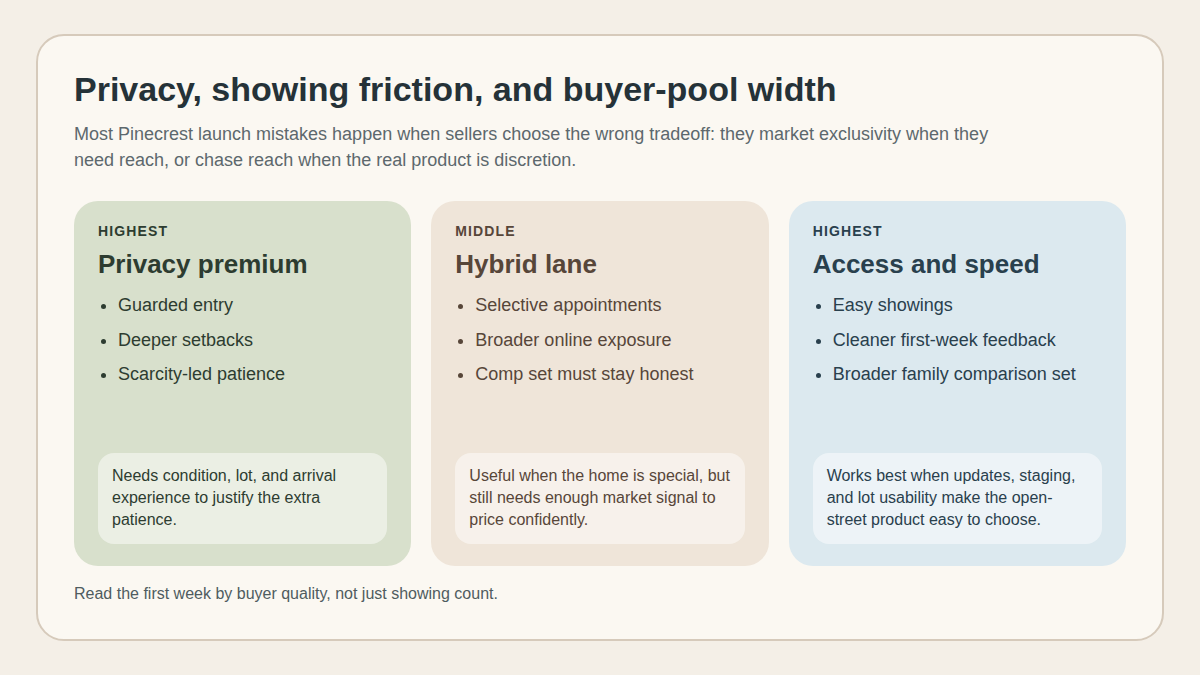 Privacy, showing friction, and buyer-pool width

Most Pinecrest launch mistakes happen when sellers choose the wrong tradeoff: they market exclusivity when they need reach, or chase reach when the real product is discretion.

HIGHEST
Privacy premium
- Guarded entry
- Deeper setbacks
- Scarcity-led patience

Needs condition, lot, and arrival experience to justify the extra patience.

MIDDLE
Hybrid lane
- Selective appointments
- Broader online exposure
- Comp set must stay honest

Useful when the home is special, but still needs enough market signal to price confidently.

HIGHEST
Access and speed
- Easy showings
- Cleaner first-week feedback
- Broader family comparison set

Works best when updates, staging, and lot usability make the open-street product easy to choose.

Read the first week by buyer quality, not just showing count.